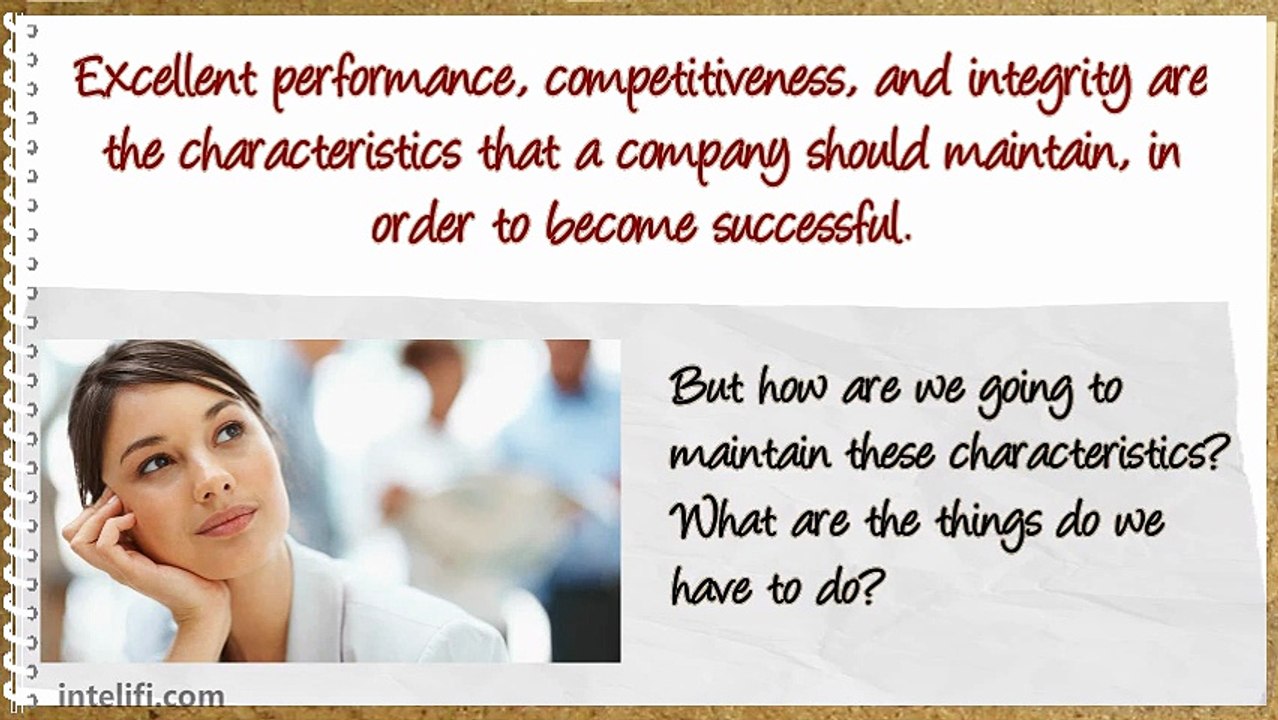 Excellent performance, competitiveness, and integrity are the characteristics that a company should maintain, in order to become successful.

But how are we going to maintain these characteristics? What are the things do we have to do?

intelifi.com